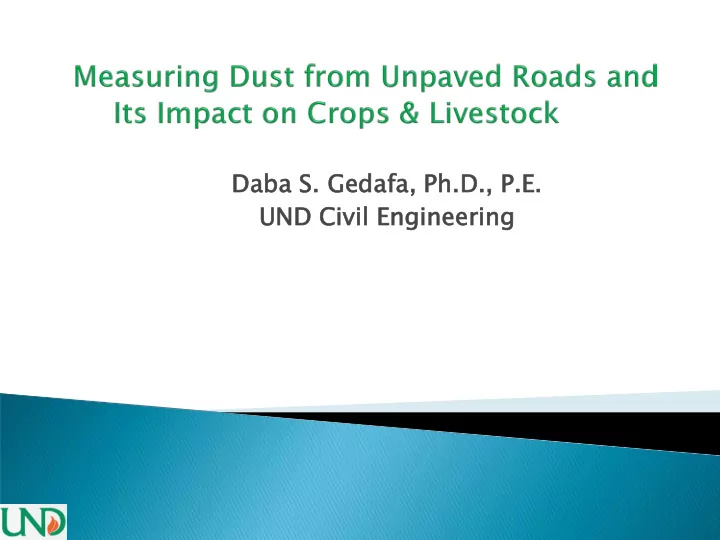 Measuring Dust from Unpaved Roads and Its Impact on Crops & Livestock

Daba S. Gedafa, Ph.D., P.E.
UND Civil Engineering

UND